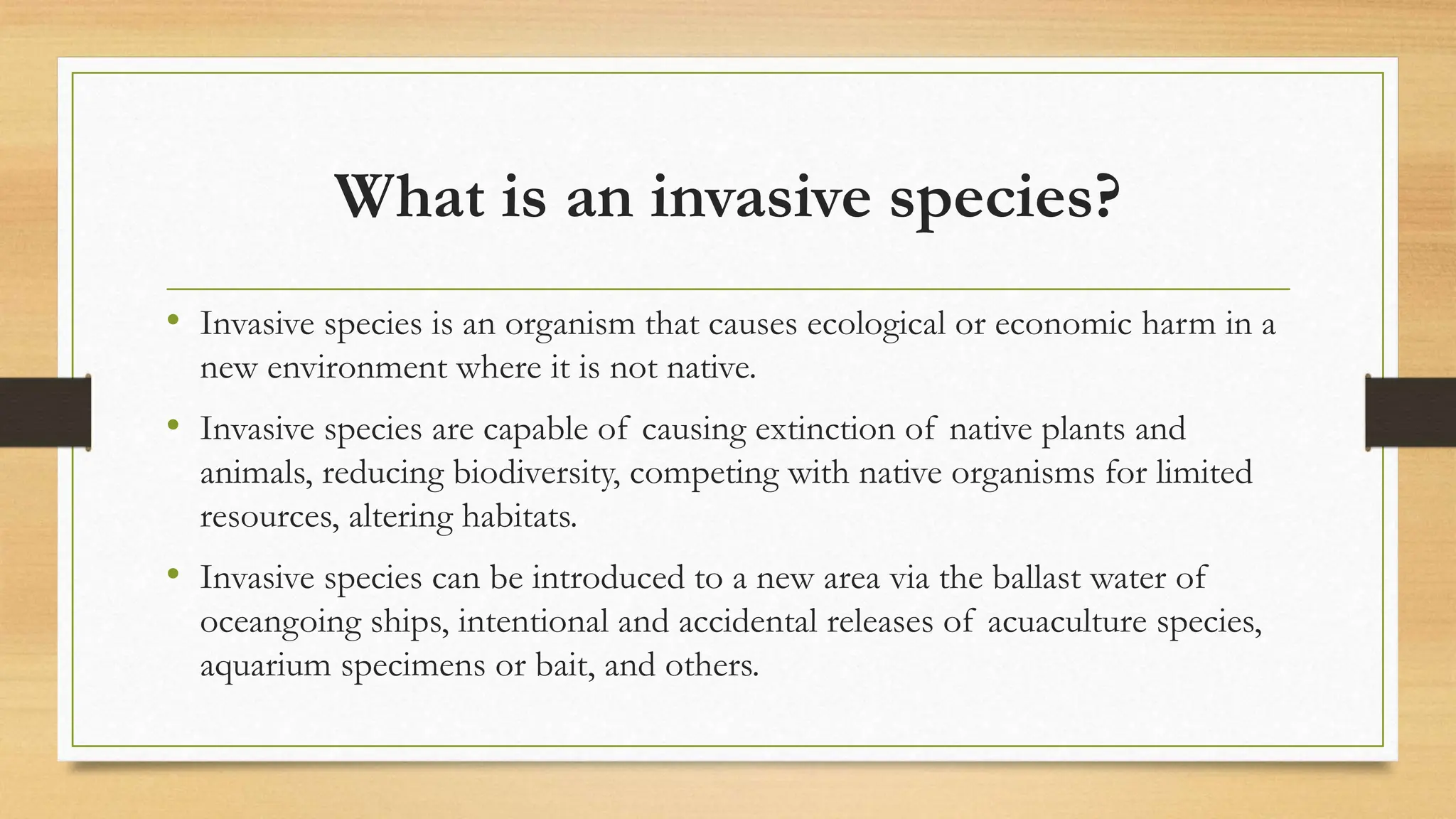 What is an invasive species?

• Invasive species is an organism that causes ecological or economic harm in a new environment where it is not native.

• Invasive species are capable of causing extinction of native plants and animals, reducing biodiversity, competing with native organisms for limited resources, altering habitats.

• Invasive species can be introduced to a new area via the ballast water of oceangoing ships, intentional and accidental releases of acuaculture species, aquarium specimens or bait, and others.